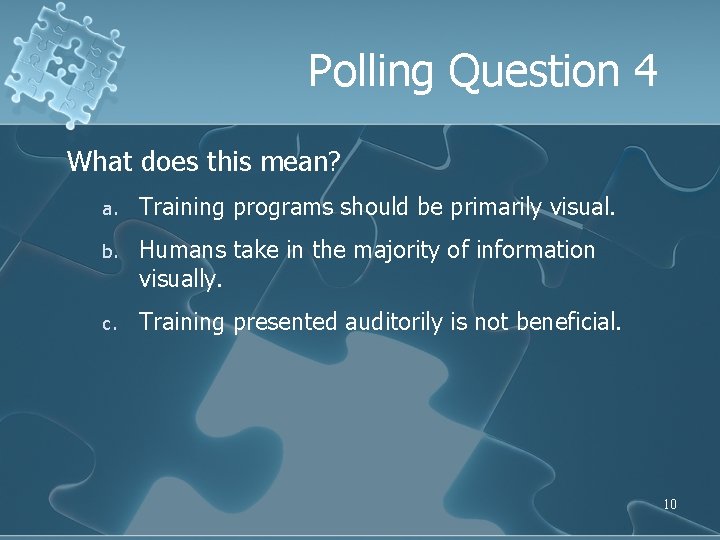 Polling Question 4

What does this mean?

a. Training programs should be primarily visual.

b. Humans take in the majority of information visually.

c. Training presented auditorily is not beneficial.

10